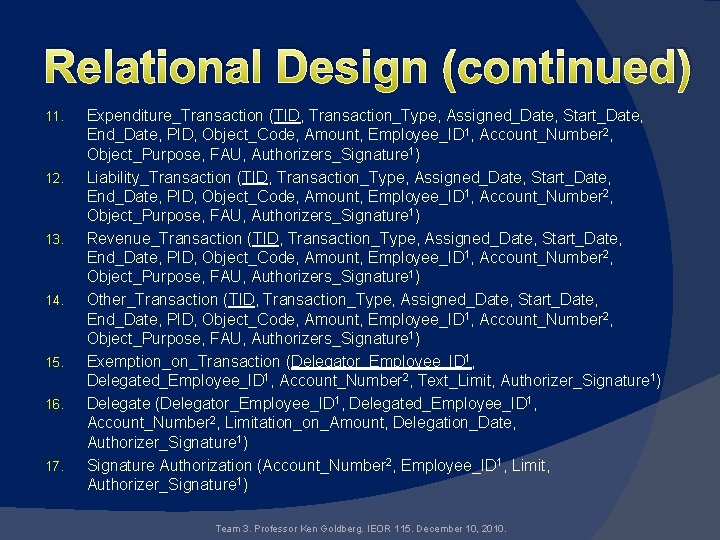 Relational Design (continued)

11. Expenditure_Transaction (TID, Transaction_Type, Assigned_Date, Start_Date, End_Date, PID, Object_Code, Amount, Employee_ID$^1$, Account_Number$^2$, Object_Purpose, FAU, Authorizers_Signature$^1$)

12. Liability_Transaction (TID, Transaction_Type, Assigned_Date, Start_Date, End_Date, PID, Object_Code, Amount, Employee_ID$^1$, Account_Number$^2$, Object_Purpose, FAU, Authorizers_Signature$^1$)

13. Revenue_Transaction (TID, Transaction_Type, Assigned_Date, Start_Date, End_Date, PID, Object_Code, Amount, Employee_ID$^1$, Account_Number$^2$, Object_Purpose, FAU, Authorizers_Signature$^1$)

14. Other_Transaction (TID, Transaction_Type, Assigned_Date, Start_Date, End_Date, PID, Object_Code, Amount, Employee_ID$^1$, Account_Number$^2$, Object_Purpose, FAU, Authorizers_Signature$^1$)

15. Exemption_on_Transaction (Delegator_Employee_ID$^1$, Delegated_Employee_ID$^1$, Account_Number$^2$, Text_Limit, Authorizer_Signature$^1$)

16. Delegate (Delegator_Employee_ID$^1$, Delegated_Employee_ID$^1$, Account_Number$^2$, Limitation_on_Amount, Delegation_Date, Authorizer_Signature$^1$)

17. Signature Authorization (Account_Number$^2$, Employee_ID$^1$, Limit, Authorizer_Signature$^1$)

Team 3. Professor Ken Goldberg. IEOR 115. December 10, 2010.